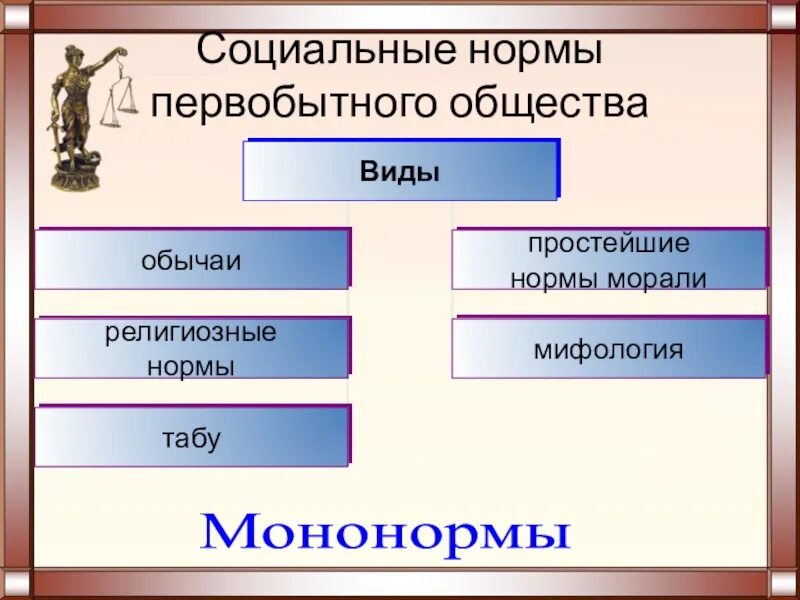 Социальные нормы первобытного общества

Виды

обычаи

религиозные нормы

табу

простейшие нормы морали

мифология

Мононормы